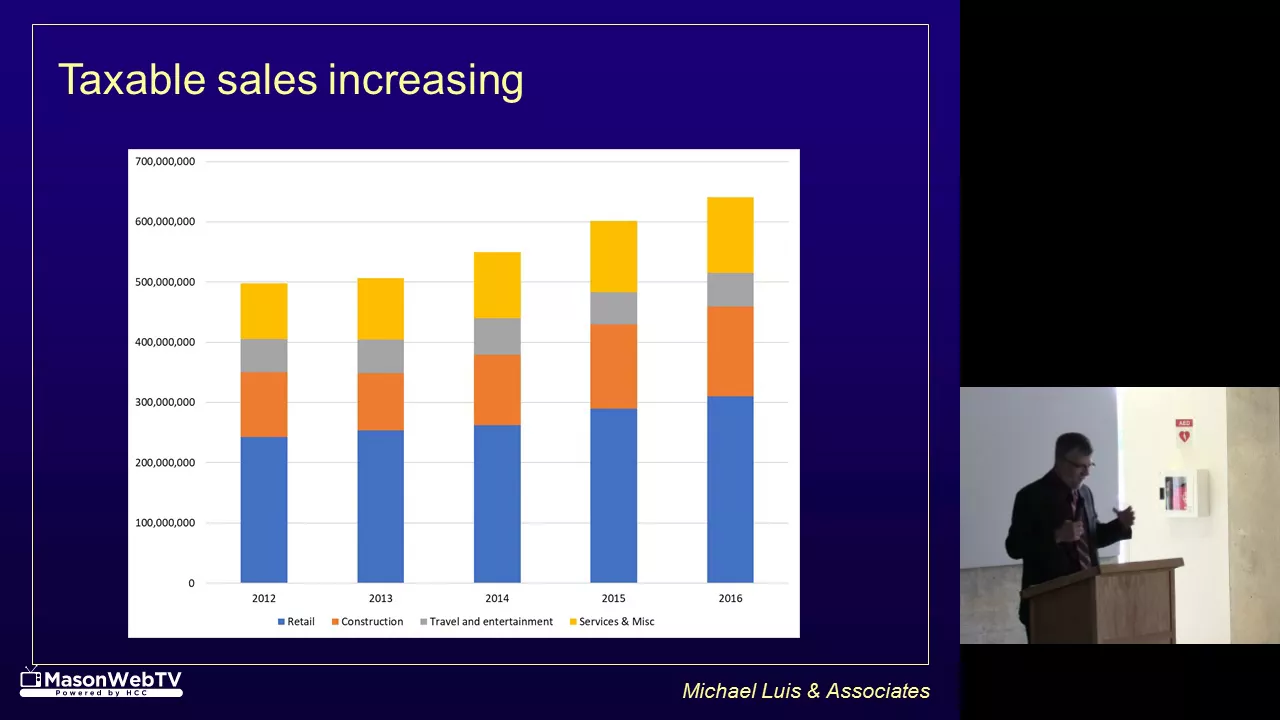 Taxable sales increasing

700,000,000
600,000,000
500,000,000
400,000,000
300,000,000
200,000,000
100,000,000
0

2012 2013 2014 2015 2016

Retail Construction Travel and entertainment Services & Misc

AED

MasonWebTV
Powered by HCC

Michael Luis & Associates